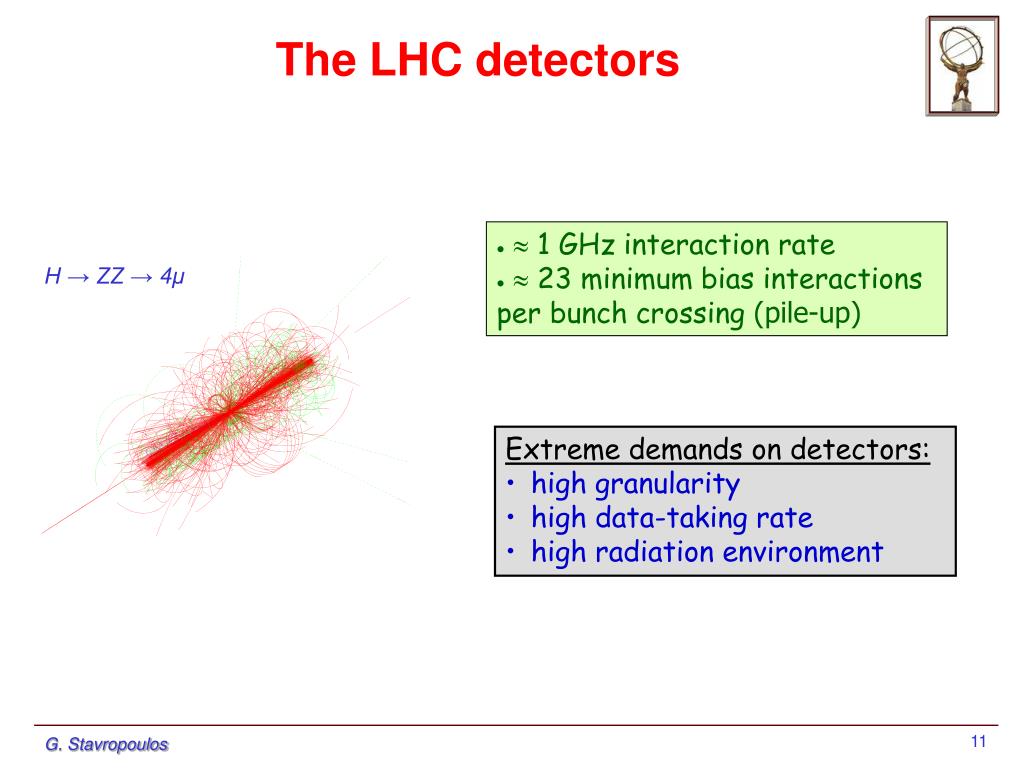 The LHC detectors

$H \rightarrow ZZ \rightarrow 4\mu$

• $\approx$ 1 GHz interaction rate
• $\approx$ 23 minimum bias interactions per bunch crossing (pile-up)

Extreme demands on detectors:
• high granularity
• high data-taking rate
• high radiation environment

G. Stavropoulos

11